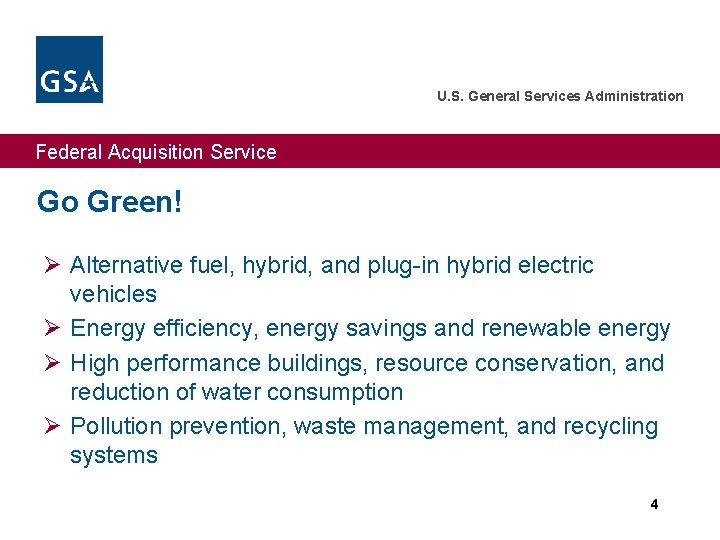 GSA

U.S. General Services Administration

Federal Acquisition Service

Go Green!

➢ Alternative fuel, hybrid, and plug-in hybrid electric vehicles
➢ Energy efficiency, energy savings and renewable energy
➢ High performance buildings, resource conservation, and reduction of water consumption
➢ Pollution prevention, waste management, and recycling systems

4